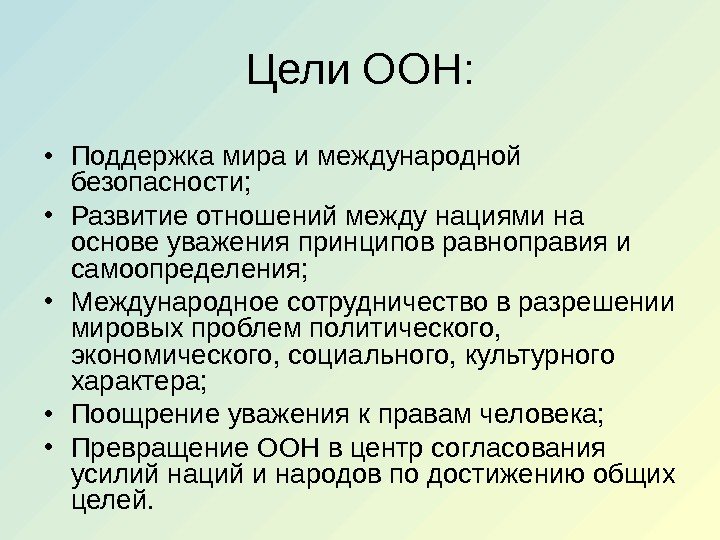 Цели ООН:

• Поддержка мира и международной безопасности;
• Развитие отношений между нациями на основе уважения принципов равноправия и самоопределения;
• Международное сотрудничество в разрешении мировых проблем политического, экономического, социального, культурного характера;
• Поощрение уважения к правам человека;
• Превращение ООН в центр согласования усилий наций и народов по достижению общих целей.